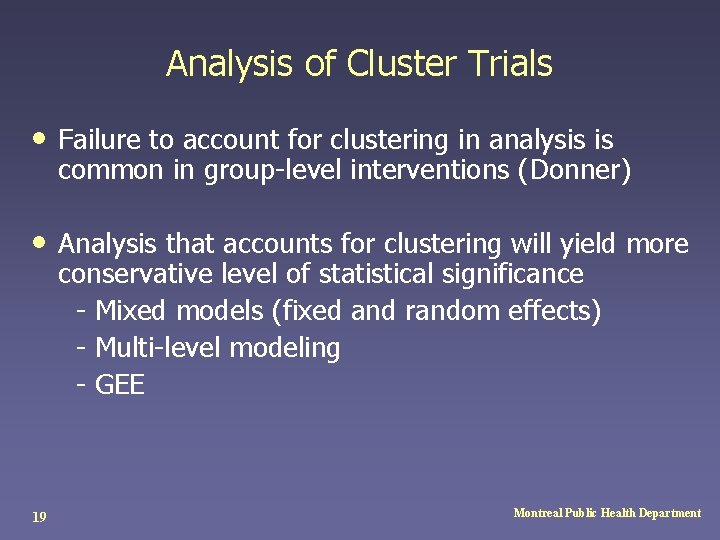 Analysis of Cluster Trials

• Failure to account for clustering in analysis is common in group-level interventions (Donner)

• Analysis that accounts for clustering will yield more conservative level of statistical significance
- Mixed models (fixed and random effects)
- Multi-level modeling
- GEE

19

Montreal Public Health Department